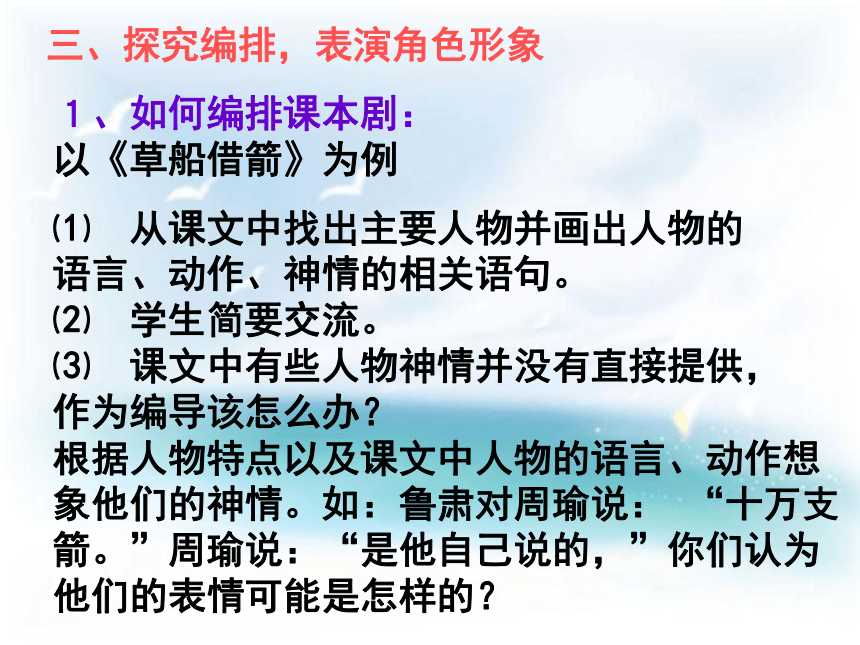 三、探究编排，表演角色形象

1、如何编排课本剧：
以《草船借箭》为例

⑴ 从课文中找出主要人物并画出人物的语言、动作、神情的相关语句。
⑵ 学生简要交流。
⑶ 课文中有些人物神情并没有直接提供，作为编导该怎么办？
根据人物特点以及课文中人物的语言、动作想象他们的神情。如：鲁肃对周瑜说：“十万支箭。”周瑜说：“是他自己说的，”你们认为他们的表情可能是怎样的？